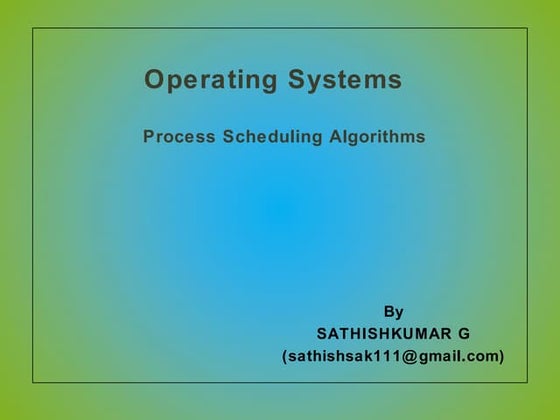 Operating Systems

Process Scheduling Algorithms

By
SATHISHKUMAR G
(sathishsak111@gmail.com)